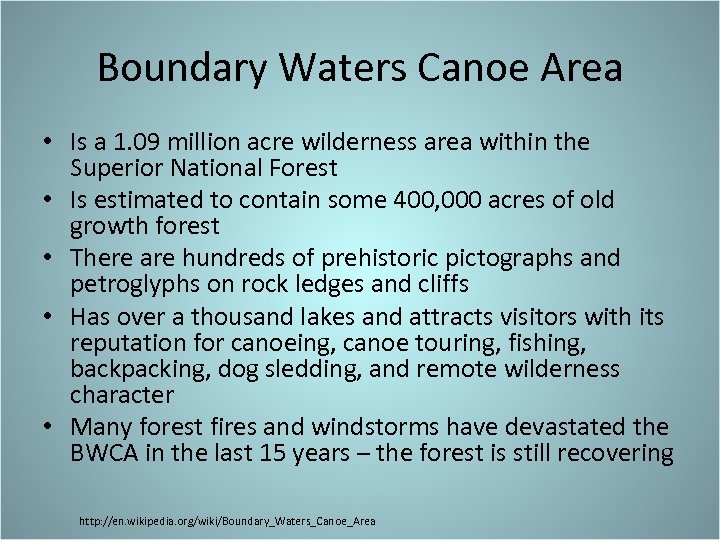 Boundary Waters Canoe Area

• Is a 1.09 million acre wilderness area within the Superior National Forest
• Is estimated to contain some 400,000 acres of old growth forest
• There are hundreds of prehistoric pictographs and petroglyphs on rock ledges and cliffs
• Has over a thousand lakes and attracts visitors with its reputation for canoeing, canoe touring, fishing, backpacking, dog sledding, and remote wilderness character
• Many forest fires and windstorms have devastated the BWCA in the last 15 years – the forest is still recovering

http://en.wikipedia.org/wiki/Boundary_Waters_Canoe_Area